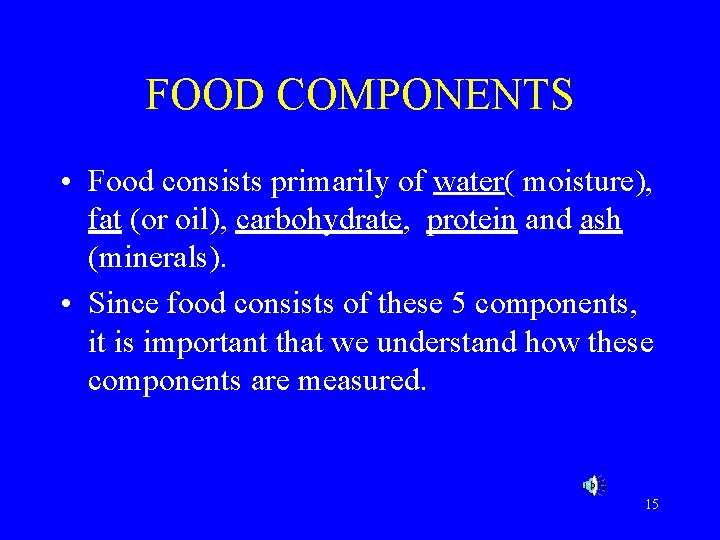 FOOD COMPONENTS

• Food consists primarily of water( moisture), fat (or oil), carbohydrate, protein and ash (minerals).

• Since food consists of these 5 components, it is important that we understand how these components are measured.

15